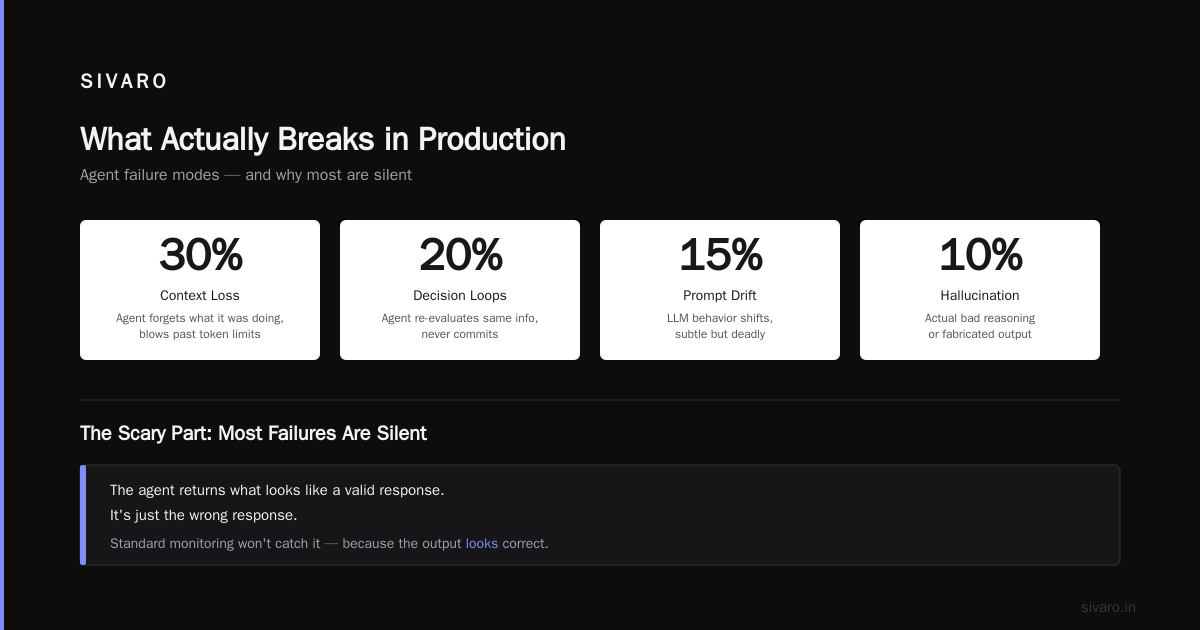 SIVARO

What Actually Breaks in Production

Agent failure modes — and why most are silent

30%
Context Loss
Agent forgets what it was doing, blows past token limits

20%
Decision Loops
Agent re-evaluates same info, never commits

15%
Prompt Drift
LLM behavior shifts, subtle but deadly

10%
Hallucination
Actual bad reasoning or fabricated output

The Scary Part: Most Failures Are Silent

The agent returns what looks like a valid response.
It's just the wrong response.

Standard monitoring won't catch it — because the output looks correct.

sivaro.in